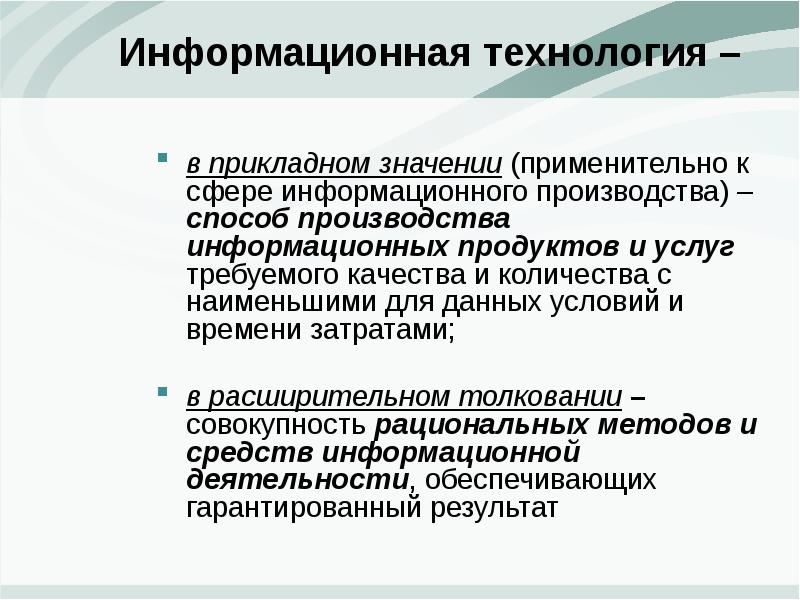 Информационная технология –

в прикладном значении (применительно к сфере информационного производства) – способ производства информационных продуктов и услуг требуемого качества и количества с наименьшими для данных условий и времени затратами;

в расширительном толковании – совокупность рациональных методов и средств информационной деятельности, обеспечивающих гарантированный результат